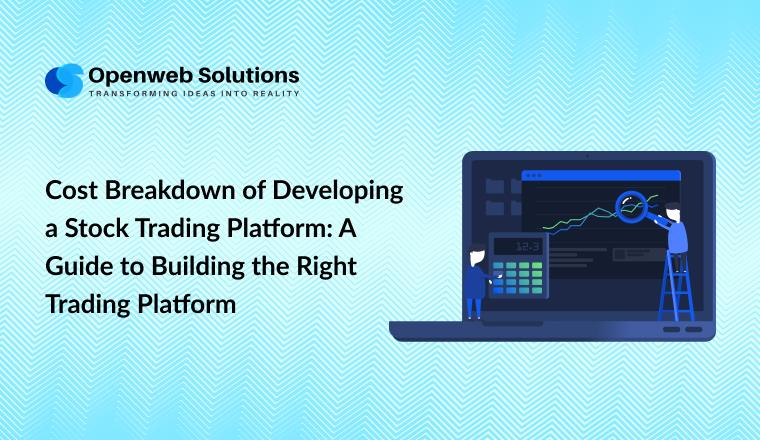 Openweb Solutions
TRANSFORMING IDEAS INTO REALITY

Cost Breakdown of Developing a Stock Trading Platform: A Guide to Building the Right Trading Platform

12.3